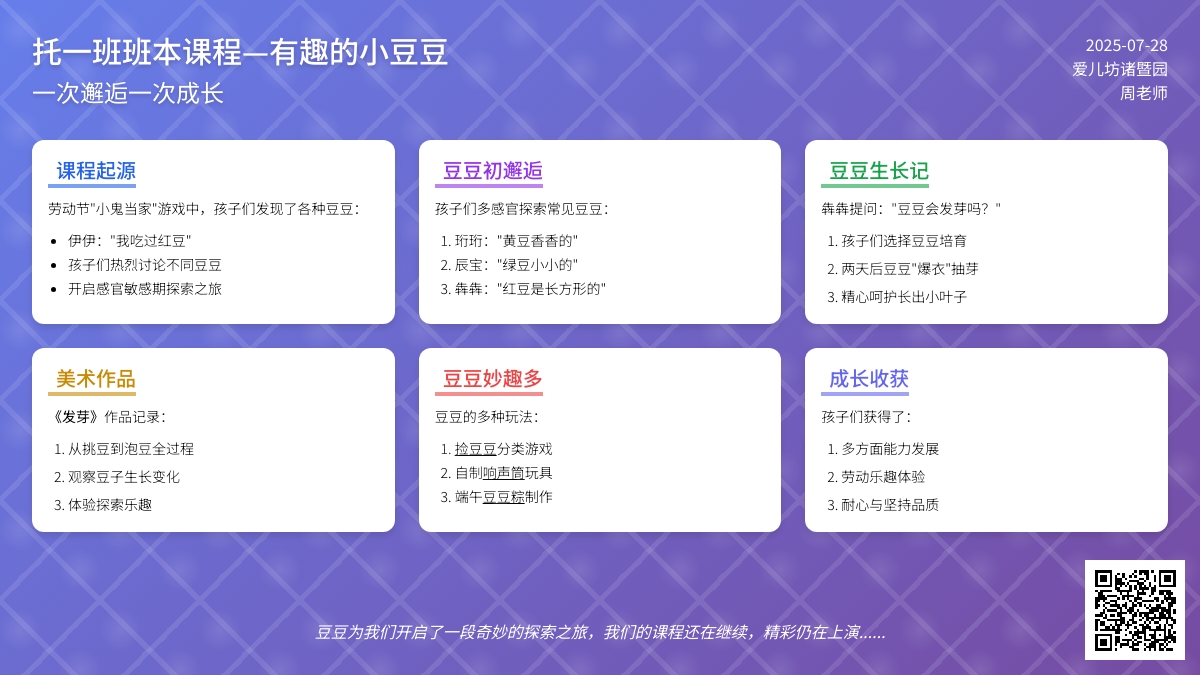 托一班班本课程—有趣的小豆豆
一次邂逅一次成长

2025-07-28
爱儿坊诸暨园
周老师

课程起源

劳动节"小鬼当家"游戏中，孩子们发现了各种豆豆：

- 伊伊："我吃过红豆"
- 孩子们热烈讨论不同豆豆
- 开启感官敏感期探索之旅

豆豆初邂逅

孩子们多感官探索常见豆豆：

1. 珩珩："黄豆香香的"
2. 辰宝："绿豆小小的"
3. 犇犇："红豆是长方形的"

豆豆生长记

犇犇提问："豆豆会发芽吗？"

1. 孩子们选择豆豆培育
2. 两天后豆豆"爆衣"抽芽
3. 精心呵护长出小叶子

美术作品

《发芽》作品记录：

1. 从挑豆到泡豆全过程
2. 观察豆子生长变化
3. 体验探索乐趣

豆豆妙趣多

豆豆的多种玩法：

1. 捡豆豆分类游戏
2. 自制响声筒玩具
3. 端午豆豆粽制作

成长收获

孩子们获得了：

1. 多方面能力发展
2. 劳动乐趣体验
3. 耐心与坚持品质

豆豆为我们开启了一段奇妙的探索之旅，我们的课程还在继续，精彩仍在上演......